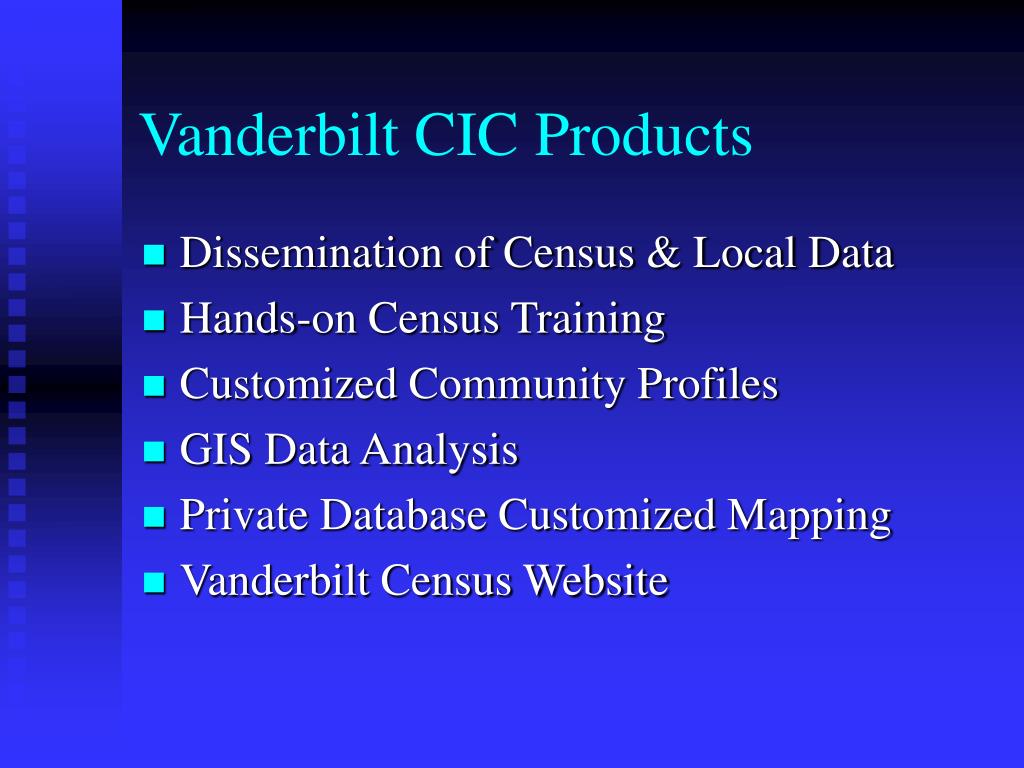 Vanderbilt CIC Products

- Dissemination of Census & Local Data
- Hands-on Census Training
- Customized Community Profiles
- GIS Data Analysis
- Private Database Customized Mapping
- Vanderbilt Census Website